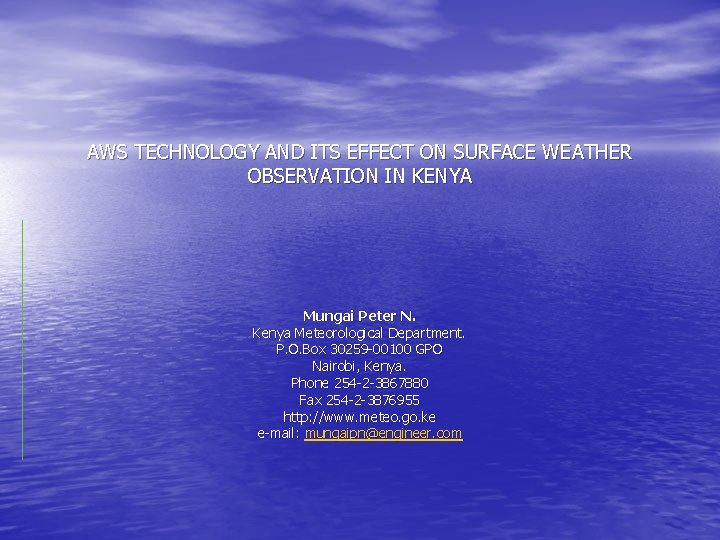 AWS TECHNOLOGY AND ITS EFFECT ON SURFACE WEATHER OBSERVATION IN KENYA

Mungai Peter N.
Kenya Meteorological Department.
P.O.Box 30259-00100 GPO
Nairobi, Kenya.
Phone 254-2-3867880
Fax 254-2-3876955
http://www.meteo.go.ke
e-mail: mungaipn@engineer.com